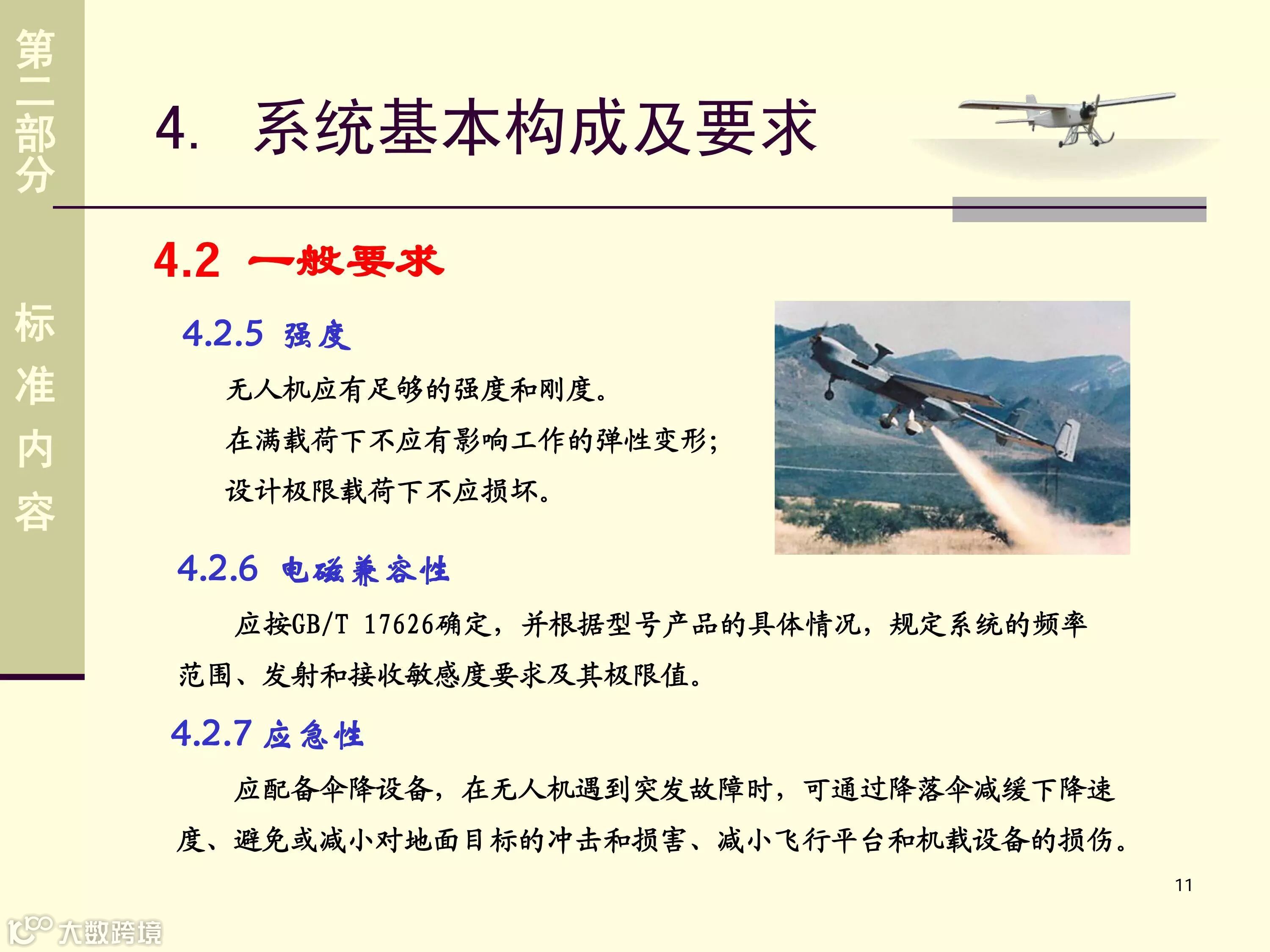 第二部分

标准内容

4. 系统基本构成及要求

4.2 一般要求

4.2.5 强度

无人机应有足够的强度和刚度。

在满载荷下不应有影响工作的弹性变形；

设计极限载荷下不应损坏。

4.2.6 电磁兼容性

应按GB/T 17626确定，并根据型号产品的具体情况，规定系统的频率范围、发射和接收敏感度要求及其极限值。

4.2.7 应急性

应配备伞降设备，在无人机遇到突发故障时，可通过降落伞减缓下降速度、避免或减小对地面目标的冲击和损害、减小飞行平台和机载设备的损伤。

11

大数跨境